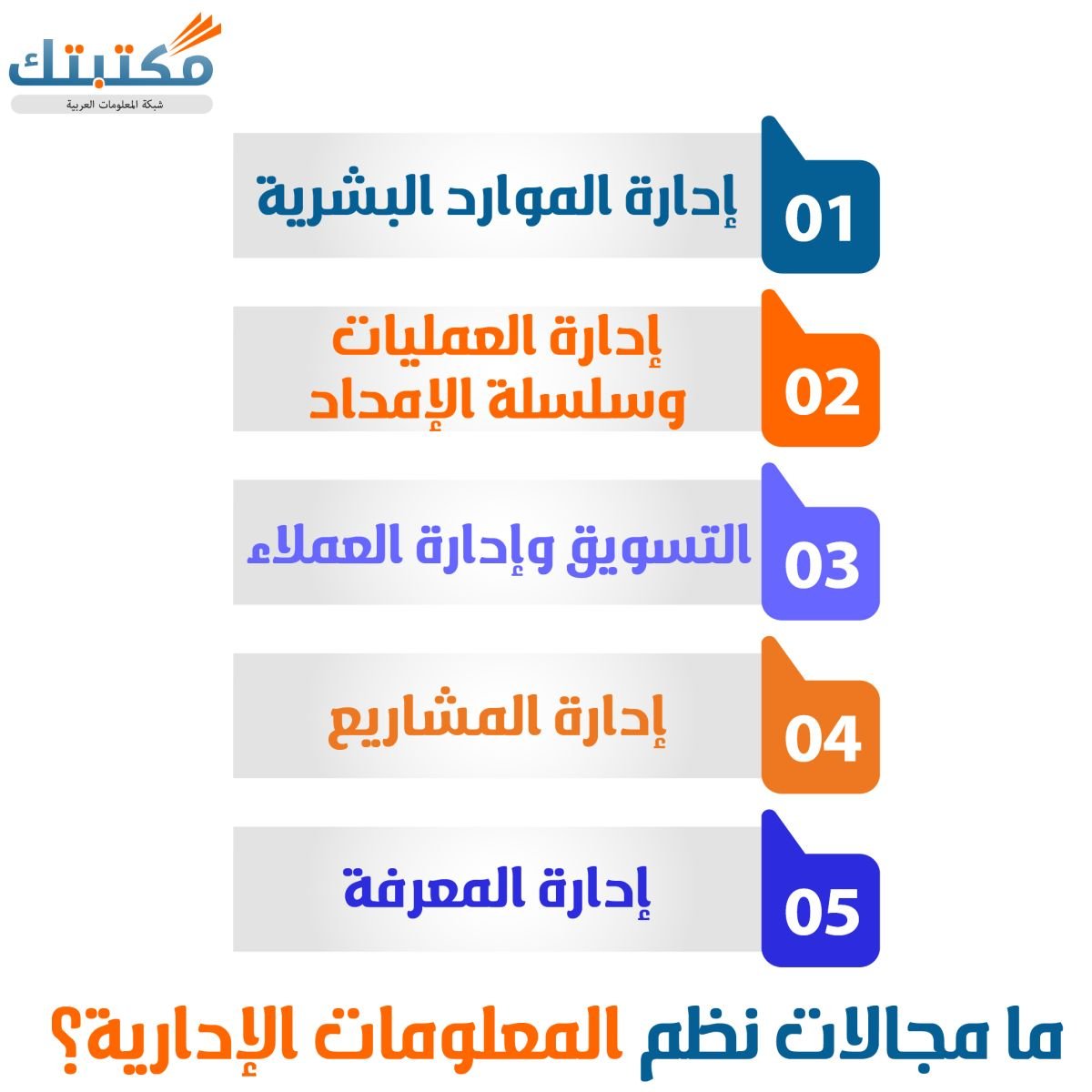 مكتبتك
شبكة المعلومات العربية

01 إدارة الموارد البشرية

02 إدارة العمليات وسلسلة الإمداد

03 التسويق وإدارة العملاء

04 إدارة المشاريع

05 إدارة المعرفة

ما مجالات نظم المعلومات الإدارية؟